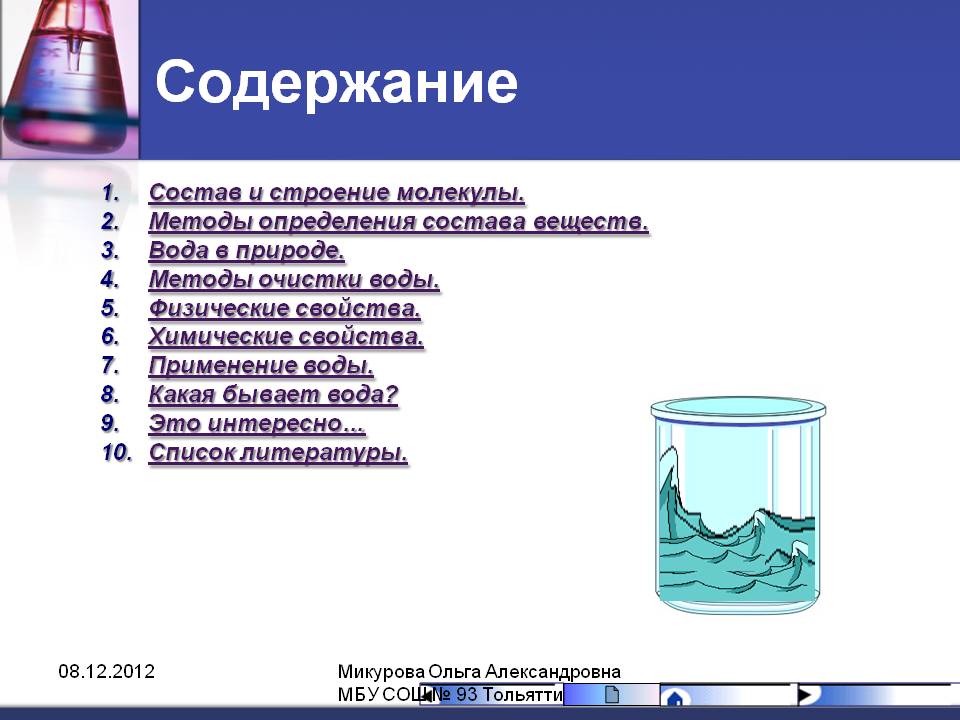 Содержание

1. Состав и строение молекулы.
2. Методы определения состава веществ.
3. Вода в природе.
4. Методы очистки воды.
5. Физические свойства.
6. Химические свойства.
7. Применение воды.
8. Какая бывает вода?
9. Это интересно…
10. Список литературы.

08.12.2012

Микурова Ольга Александровна
МБУ СОШ № 93 Тольятти